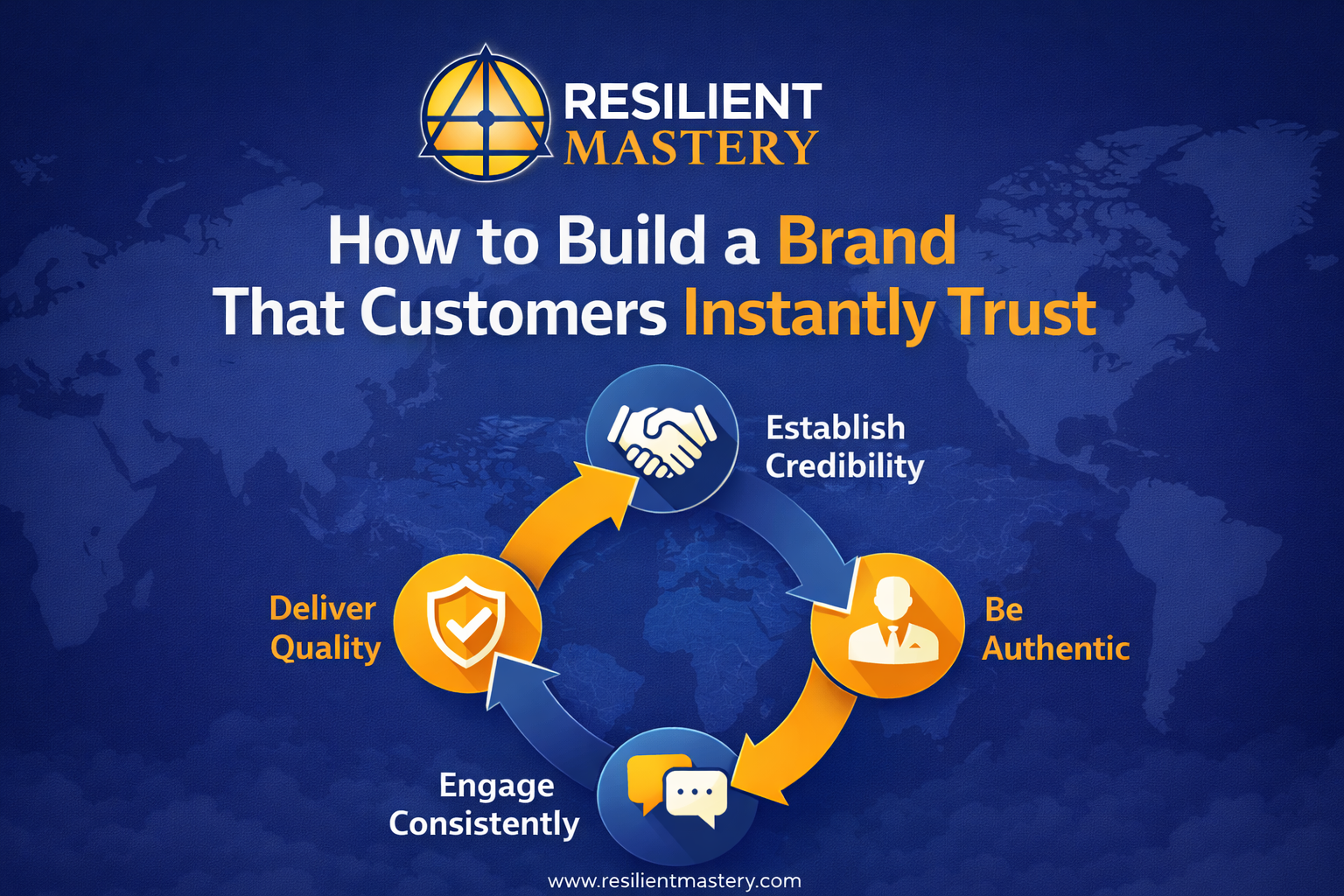 RESILIENT
MASTERY

How to Build a Brand
That Customers Instantly Trust

Establish
Credibility

Be
Authentic

Engage
Consistently

Deliver
Quality

www.resilientmastery.com